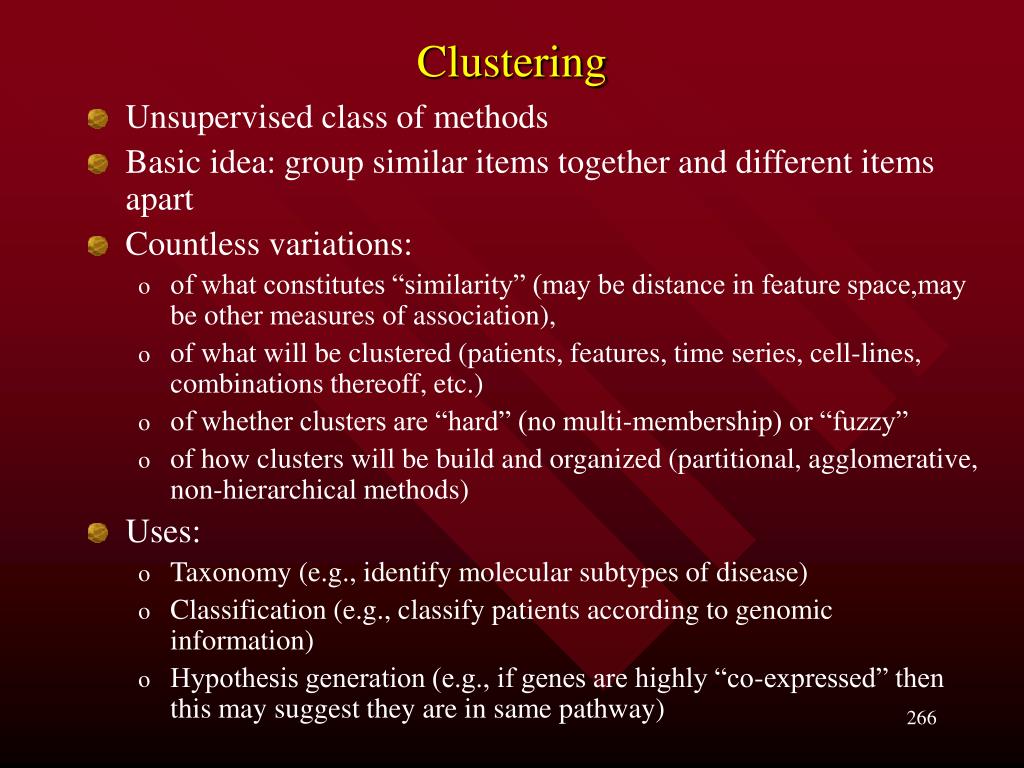 Clustering

Unsupervised class of methods

Basic idea: group similar items together and different items apart

Countless variations:

o of what constitutes “similarity” (may be distance in feature space,may be other measures of association),
o of what will be clustered (patients, features, time series, cell-lines, combinations thereoff, etc.)
o of whether clusters are “hard” (no multi-membership) or “fuzzy”
o of how clusters will be build and organized (partitional, agglomerative, non-hierarchical methods)

Uses:

o Taxonomy (e.g., identify molecular subtypes of disease)
o Classification (e.g., classify patients according to genomic information)
o Hypothesis generation (e.g., if genes are highly “co-expressed” then this may suggest they are in same pathway)

266